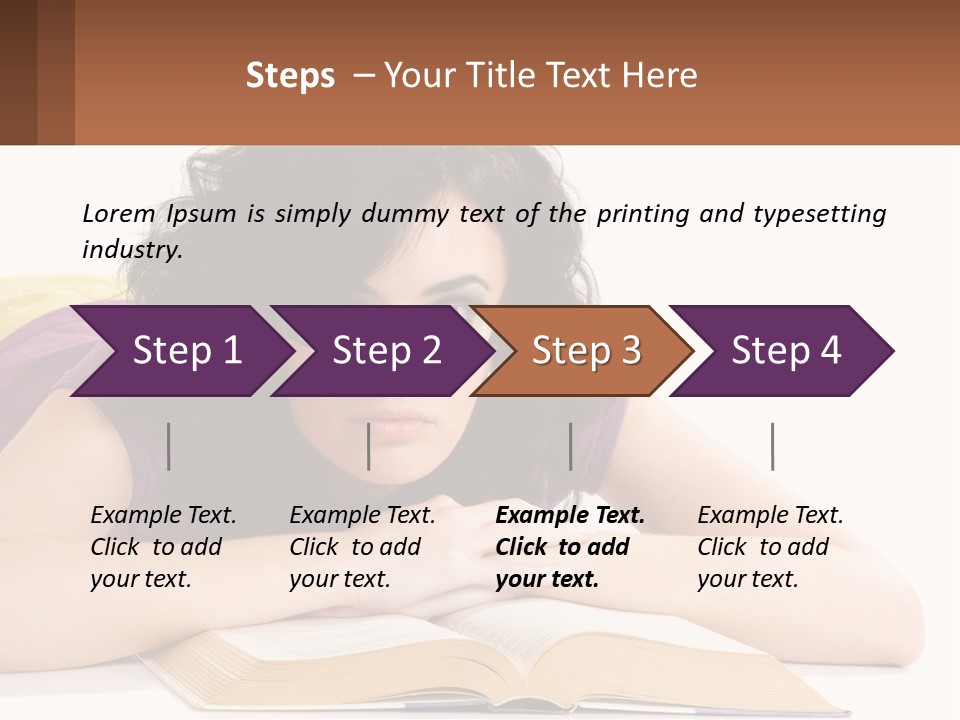 Steps – Your Title Text Here

Lorem Ipsum is simply dummy text of the printing and typesetting industry.

Step 1

Step 2

Step 3

Step 4

Example Text. Click to add your text.

Example Text. Click to add your text.

Example Text. Click to add your text.

Example Text. Click to add your text.